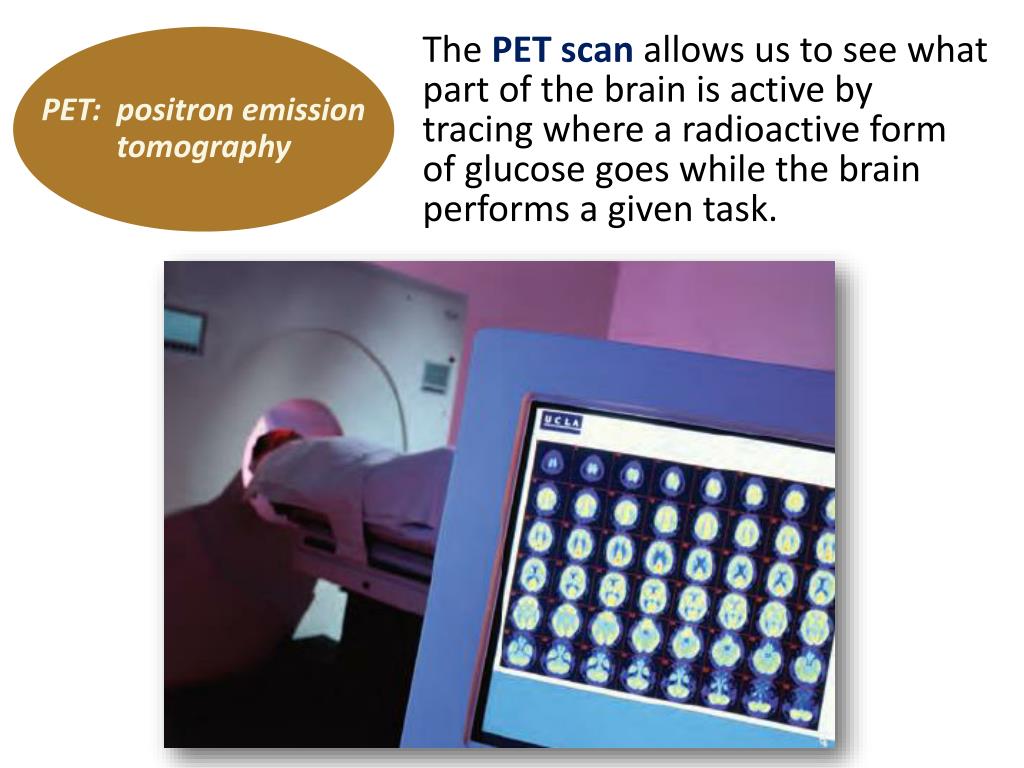 PET: positron emission tomography

The PET scan allows us to see what part of the brain is active by tracing where a radioactive form of glucose goes while the brain performs a given task.

UCLA